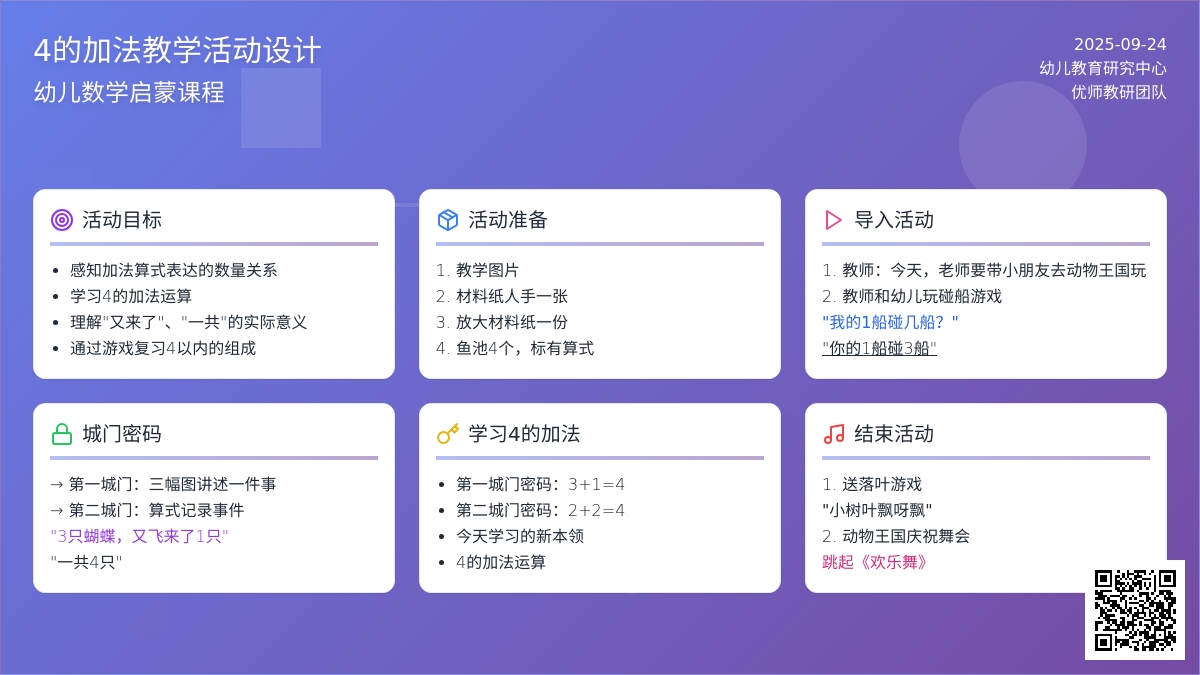 4的加法教学活动设计
幼儿数学启蒙课程

2025-09-24
幼儿教育研究中心
优师教研团队

活动目标

- 感知加法算式表达的数量关系
- 学习4的加法运算
- 理解"又来了"、"一共"的实际意义
- 通过游戏复习4以内的组成

活动准备

1. 教学图片
2. 材料纸人手一张
3. 放大材料纸一份
4. 鱼池4个，标有算式

导入活动

1. 教师：今天，老师要带小朋友去动物王国玩
2. 教师和幼儿玩碰船游戏
"我的1船碰几船？"
"你的1船碰3船"

城门密码

→ 第一城门：三幅图讲述一件事
→ 第二城门：算式记录事件
"3只蝴蝶，又飞来了1只"
"一共4只"

学习4的加法

- 第一城门密码：$3+1=4$
- 第二城门密码：$2+2=4$
- 今天学习的新本领
- 4的加法运算

结束活动

1. 送落叶游戏
"小树叶飘呀飘"
2. 动物王国庆祝舞会
跳起《欢乐舞》